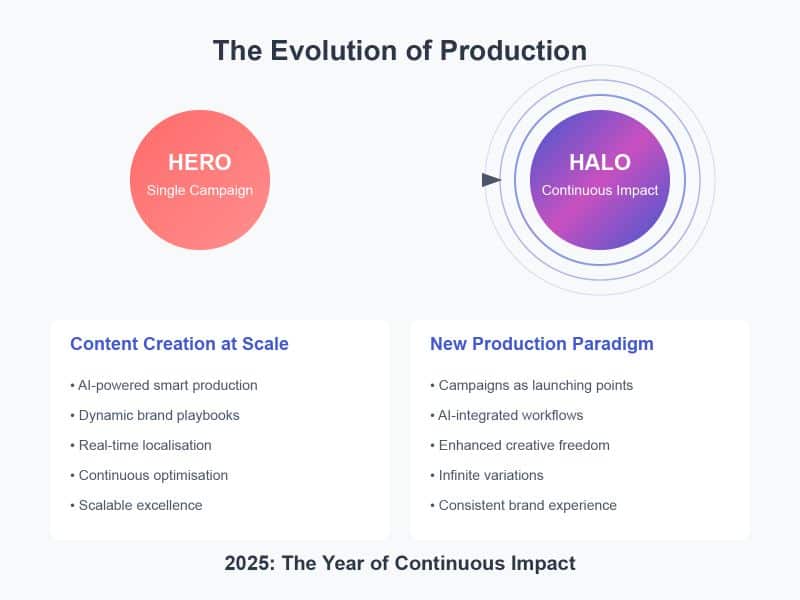 The Evolution of Production

HERO
Single Campaign

HALO
Continuous Impact

Content Creation at Scale

• AI-powered smart production
• Dynamic brand playbooks
• Real-time localisation
• Continuous optimisation
• Scalable excellence

New Production Paradigm

• Campaigns as launching points
• AI-integrated workflows
• Enhanced creative freedom
• Infinite variations
• Consistent brand experience

2025: The Year of Continuous Impact